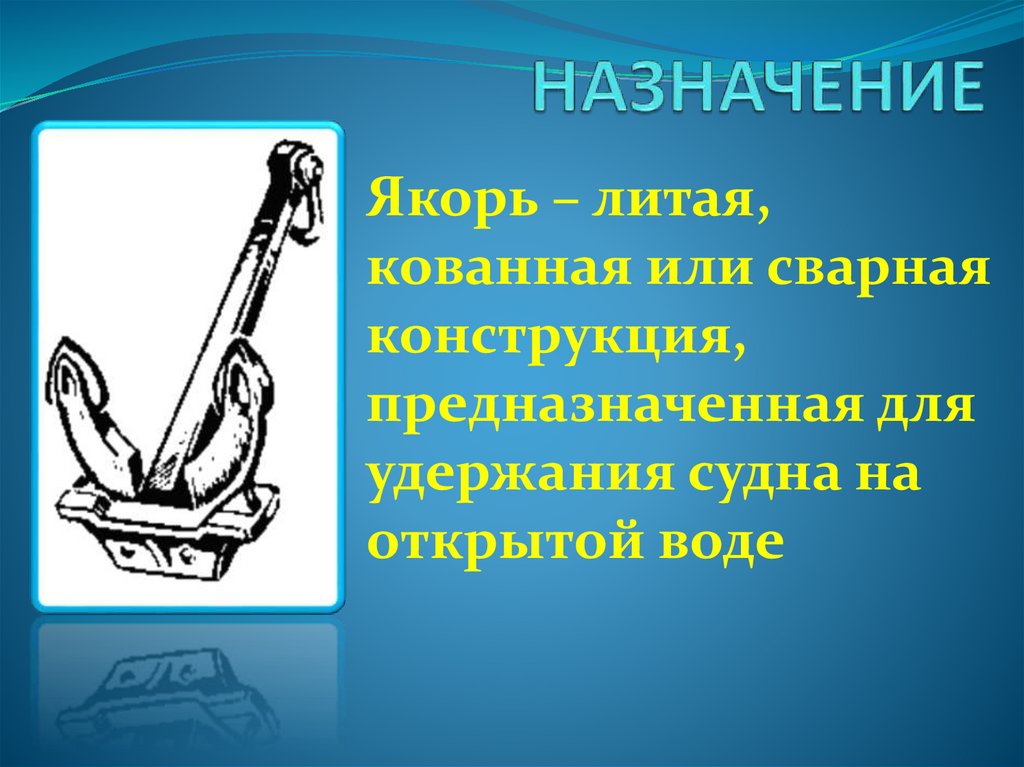 НАЗНАЧЕНИЕ

Якорь – литая, кованная или сварная конструкция, предназначенная для удержания судна на открытой воде